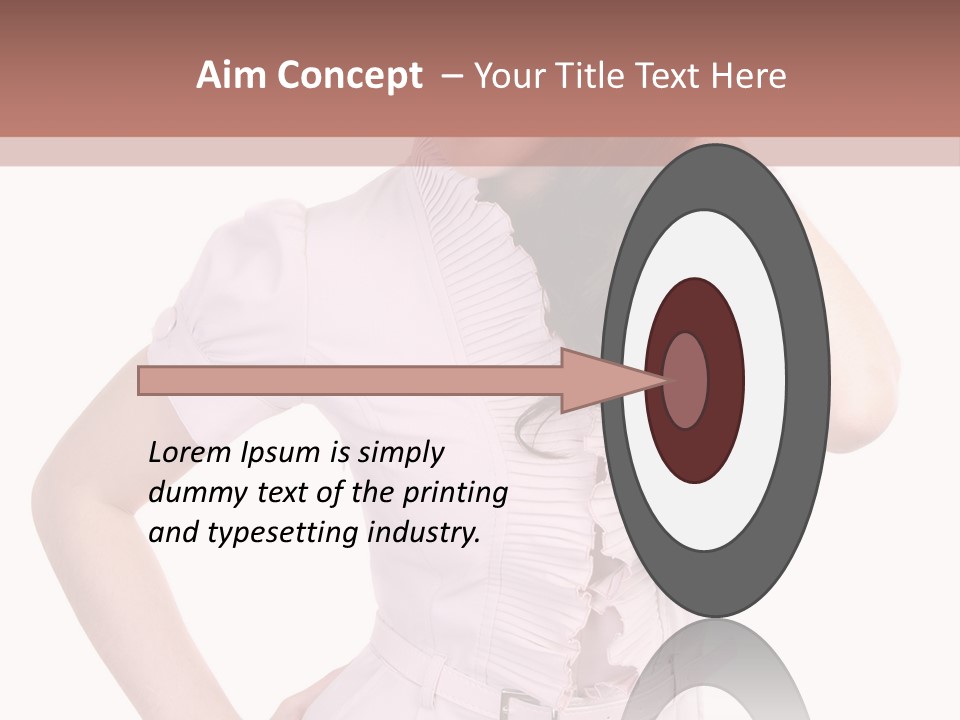 Aim Concept – Your Title Text Here

Lorem Ipsum is simply dummy text of the printing and typesetting industry.